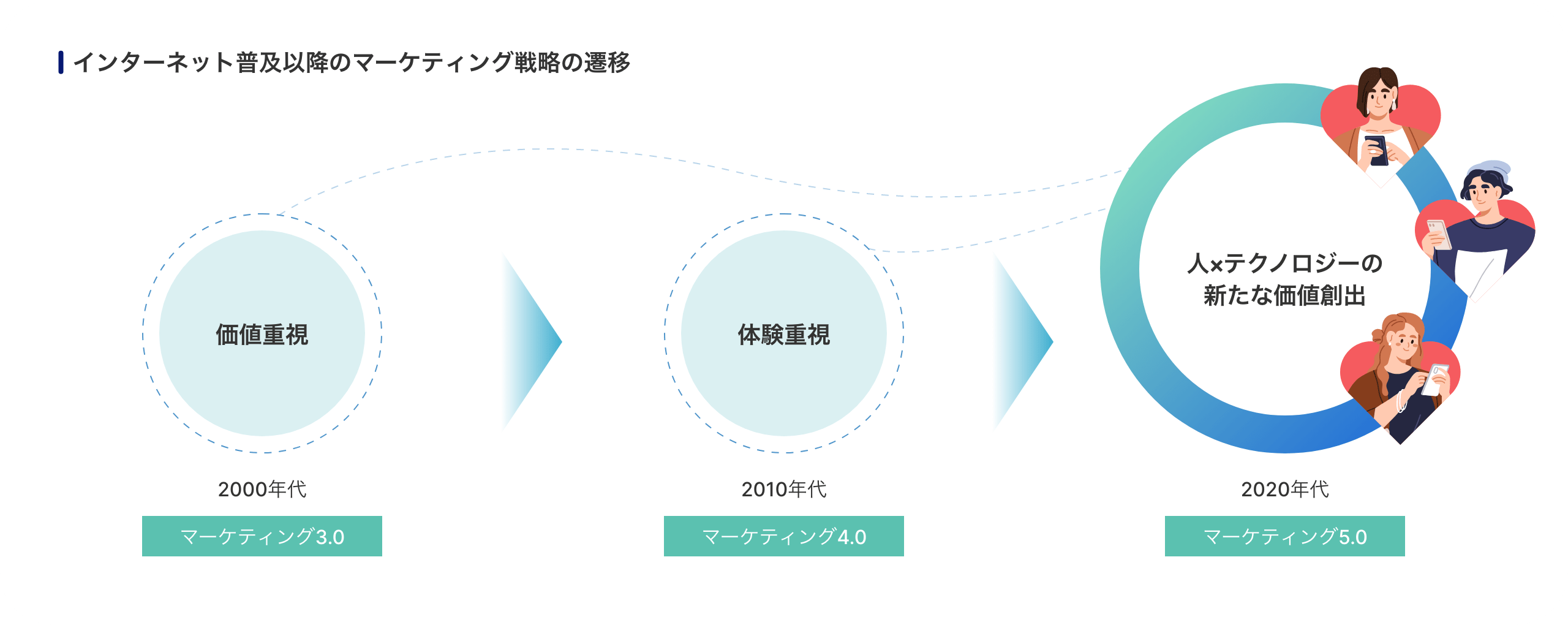 インターネット普及以降のマーケティング戦略の遷移

価値重視

2000年代

マーケティング3.0

体験重視

2010年代

マーケティング4.0

人×テクノロジーの新たな価値創出

2020年代

マーケティング5.0